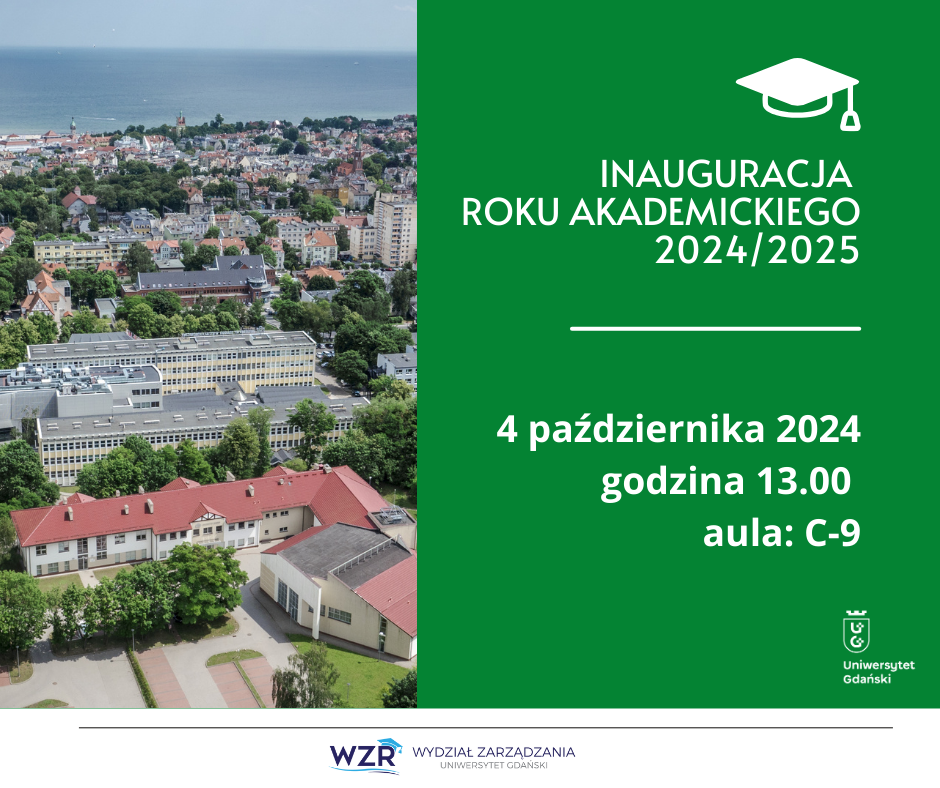 INAUGURACJA ROKU AKADEMICKIEGO 2024/2025

4 października 2024
godzina 13.00
aula: C-9

Uniwersytet Gdański

WZR WYDZIAŁ ZARZĄDZANIA
UNIWERSYTET GDAŃSKI